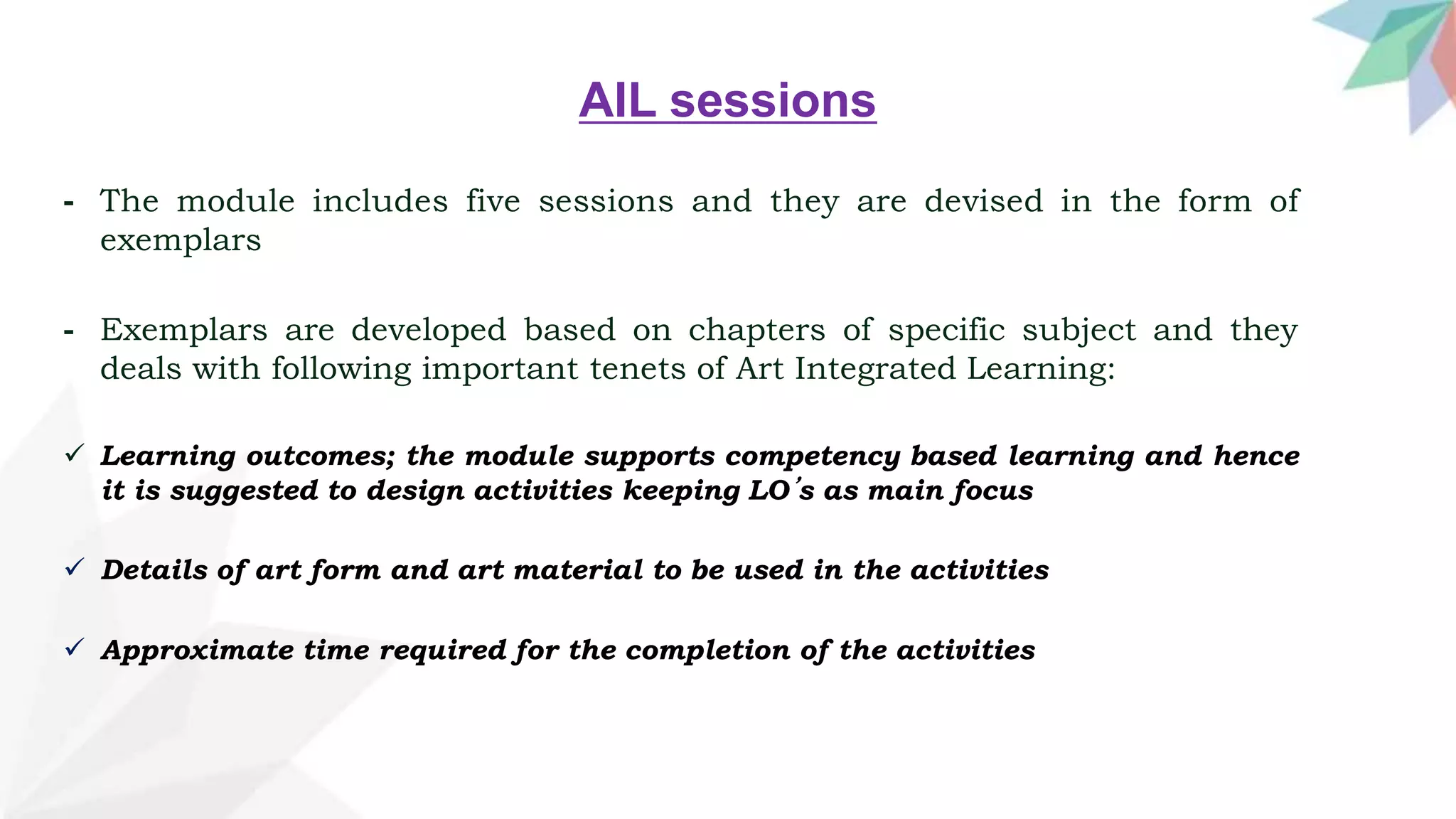 AIL sessions

- The module includes five sessions and they are devised in the form of exemplars

- Exemplars are developed based on chapters of specific subject and they deals with following important tenets of Art Integrated Learning:

✓ Learning outcomes; the module supports competency based learning and hence it is suggested to design activities keeping LO's as main focus

✓ Details of art form and art material to be used in the activities

✓ Approximate time required for the completion of the activities